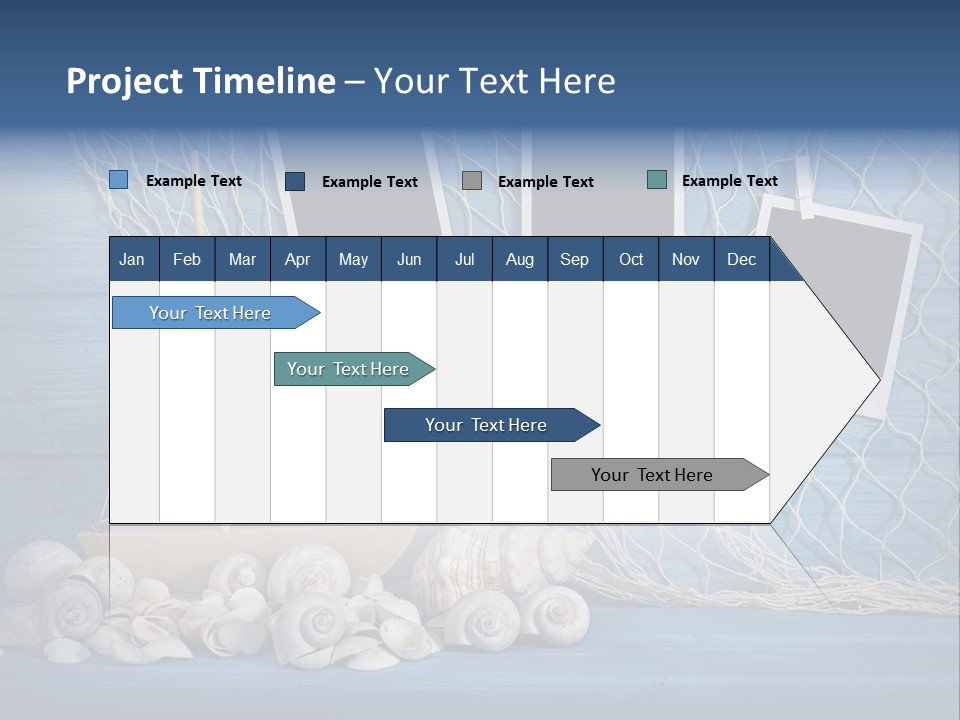 Project Timeline – Your Text Here

Example Text
Example Text
Example Text
Example Text

| Jan | Feb | Mar | Apr | May | Jun | Jul | Aug | Sep | Oct | Nov | Dec |
|---|---|---|---|---|---|---|---|---|---|---|---|

Your Text Here
Your Text Here
Your Text Here
Your Text Here